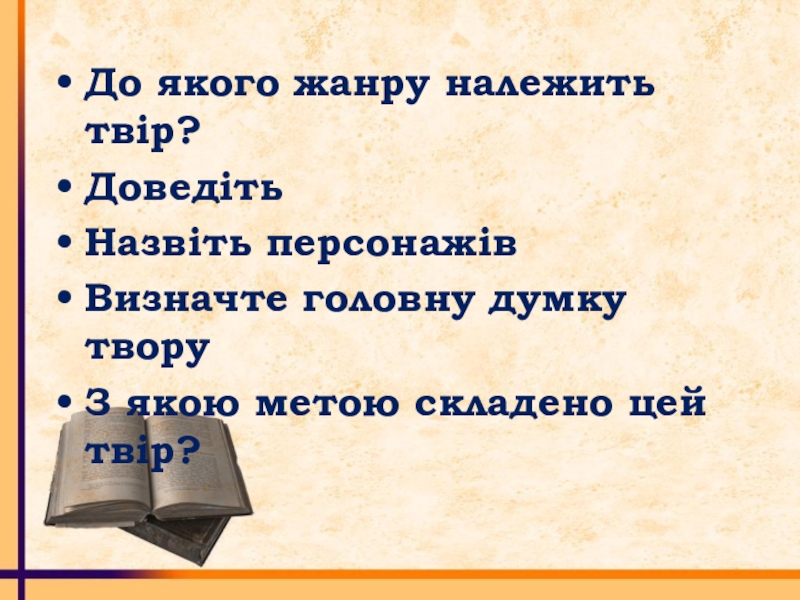 • До якого жанру належить твір?
• Доведіть
• Назвіть персонажів
• Визначте головну думку твору
• З якою метою складено цей твір?